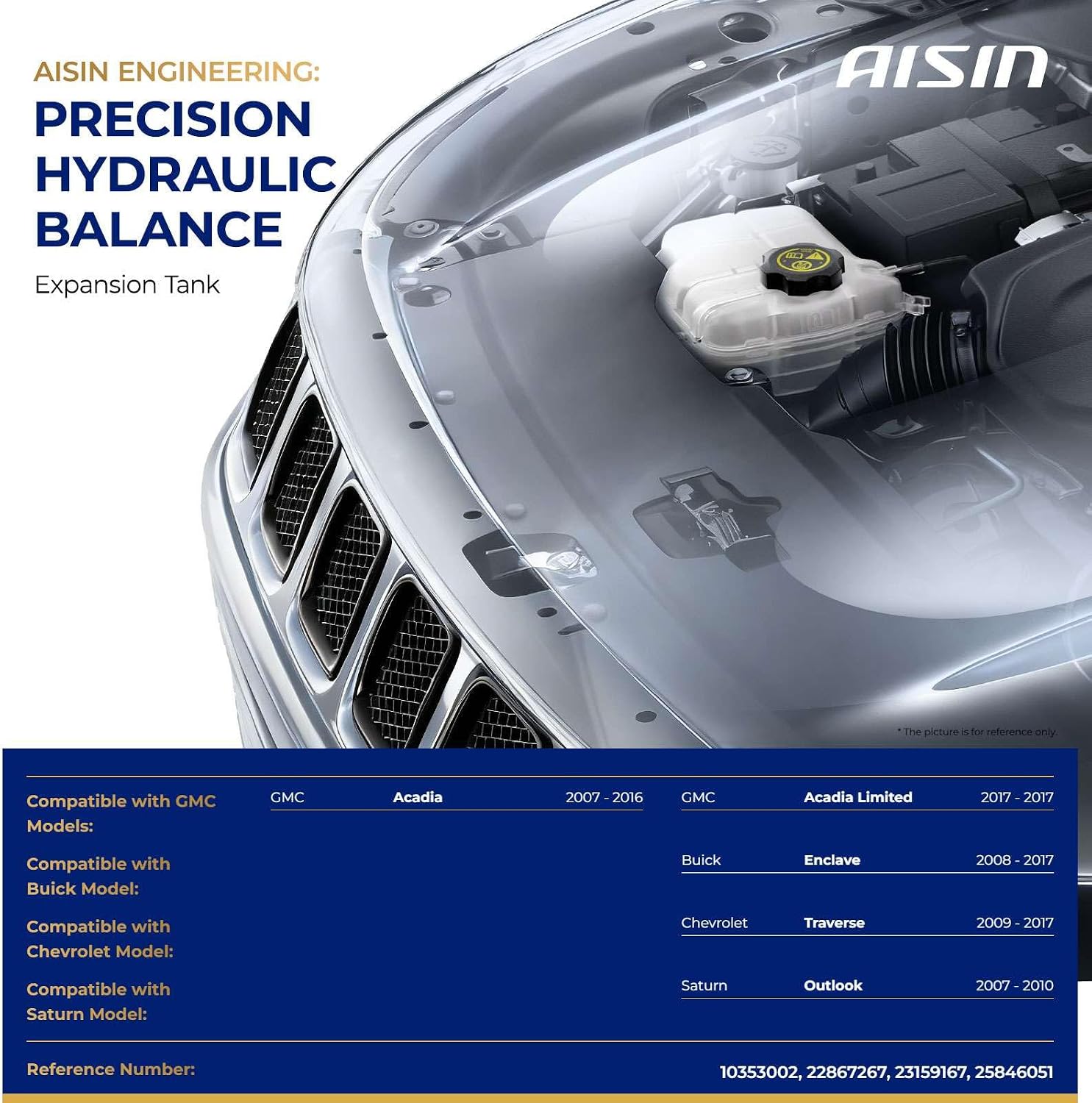 AISIN ENGINEERING:
PRECISION HYDRAULIC BALANCE
Expansion Tank

AISIN

* The picture is for reference only.

Compatible with GMC Models: GMC Acadia 2007 - 2016 GMC Acadia Limited 2017 - 2017

Compatible with Buick Model: Buick Enclave 2008 - 2017

Compatible with Chevrolet Model: Chevrolet Traverse 2009 - 2017

Compatible with Saturn Model: Saturn Outlook 2007 - 2010

Reference Number: 10353002, 22867267, 23159167, 25846051